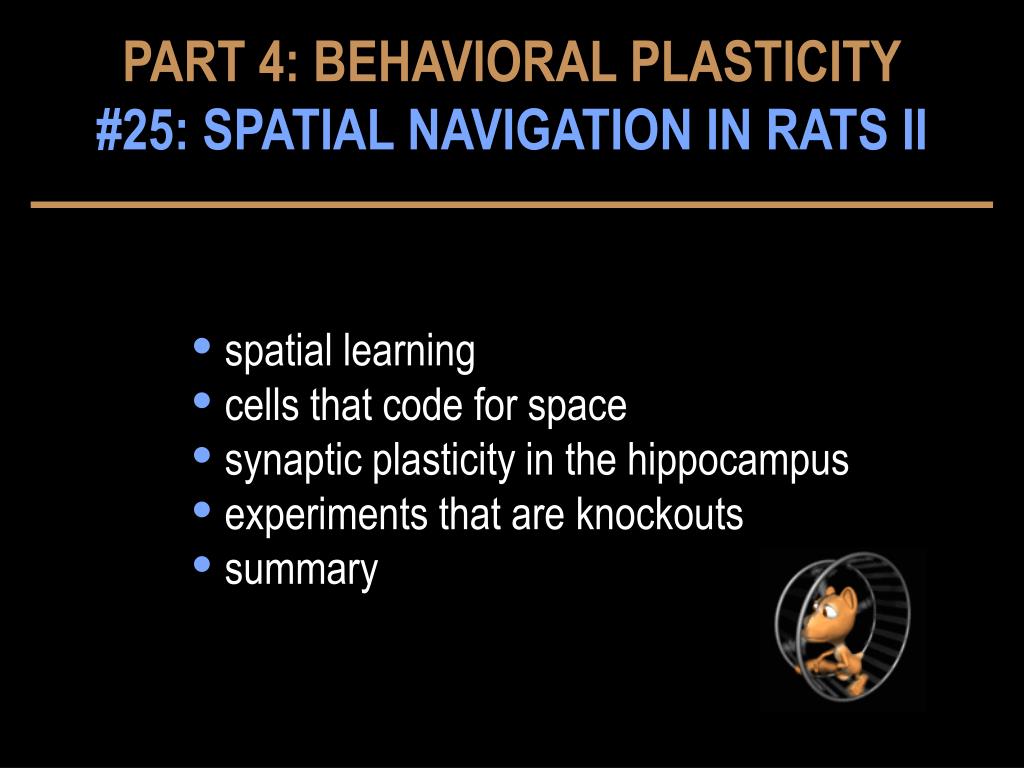 PART 4: BEHAVIORAL PLASTICITY
#25: SPATIAL NAVIGATION IN RATS II

• spatial learning
• cells that code for space
• synaptic plasticity in the hippocampus
• experiments that are knockouts
• summary